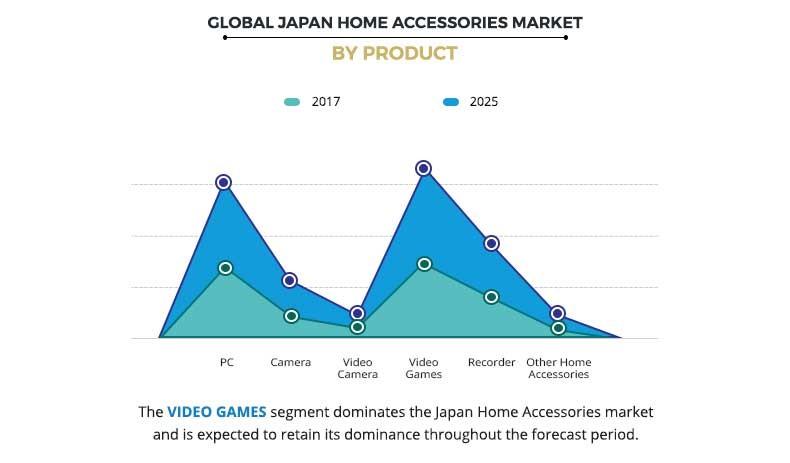 GLOBAL JAPAN HOME ACCESSORIES MARKET
BY PRODUCT

2017
2025

PC
Camera
Video Camera
Video Games
Recorder
Other Home Accessories

The VIDEO GAMES segment dominates the Japan Home Accessories market and is expected to retain its dominance throughout the forecast period.